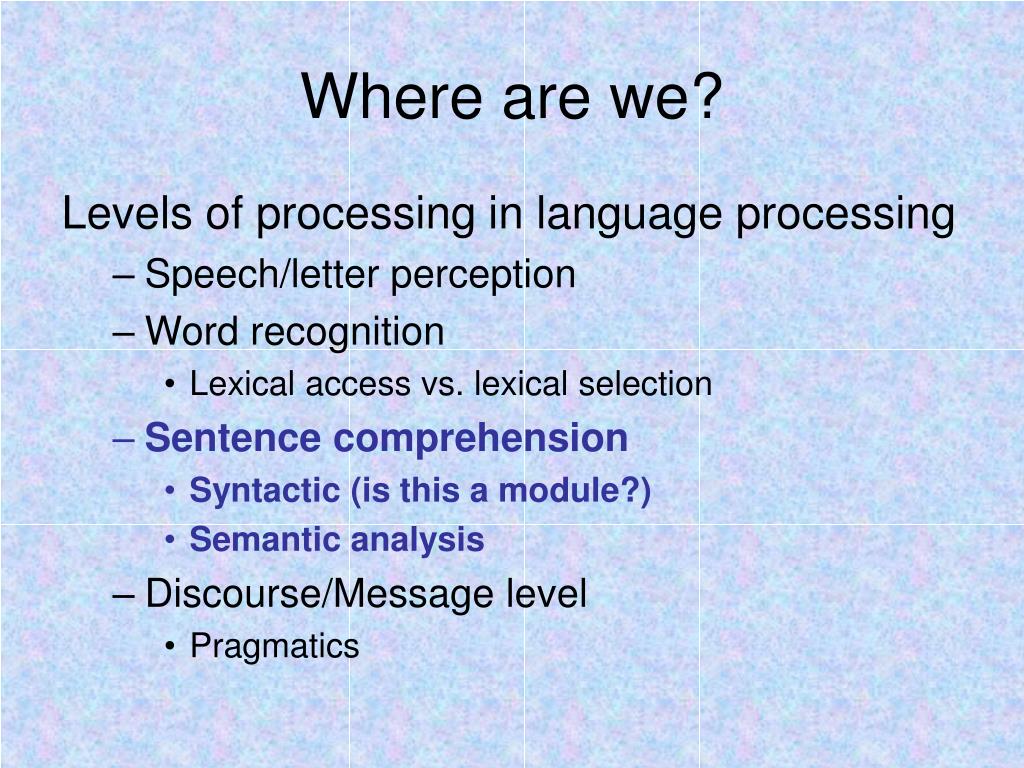 Where are we?

Levels of processing in language processing
– Speech/letter perception
– Word recognition
• Lexical access vs. lexical selection
– Sentence comprehension
• Syntactic (is this a module?)
• Semantic analysis
– Discourse/Message level
• Pragmatics